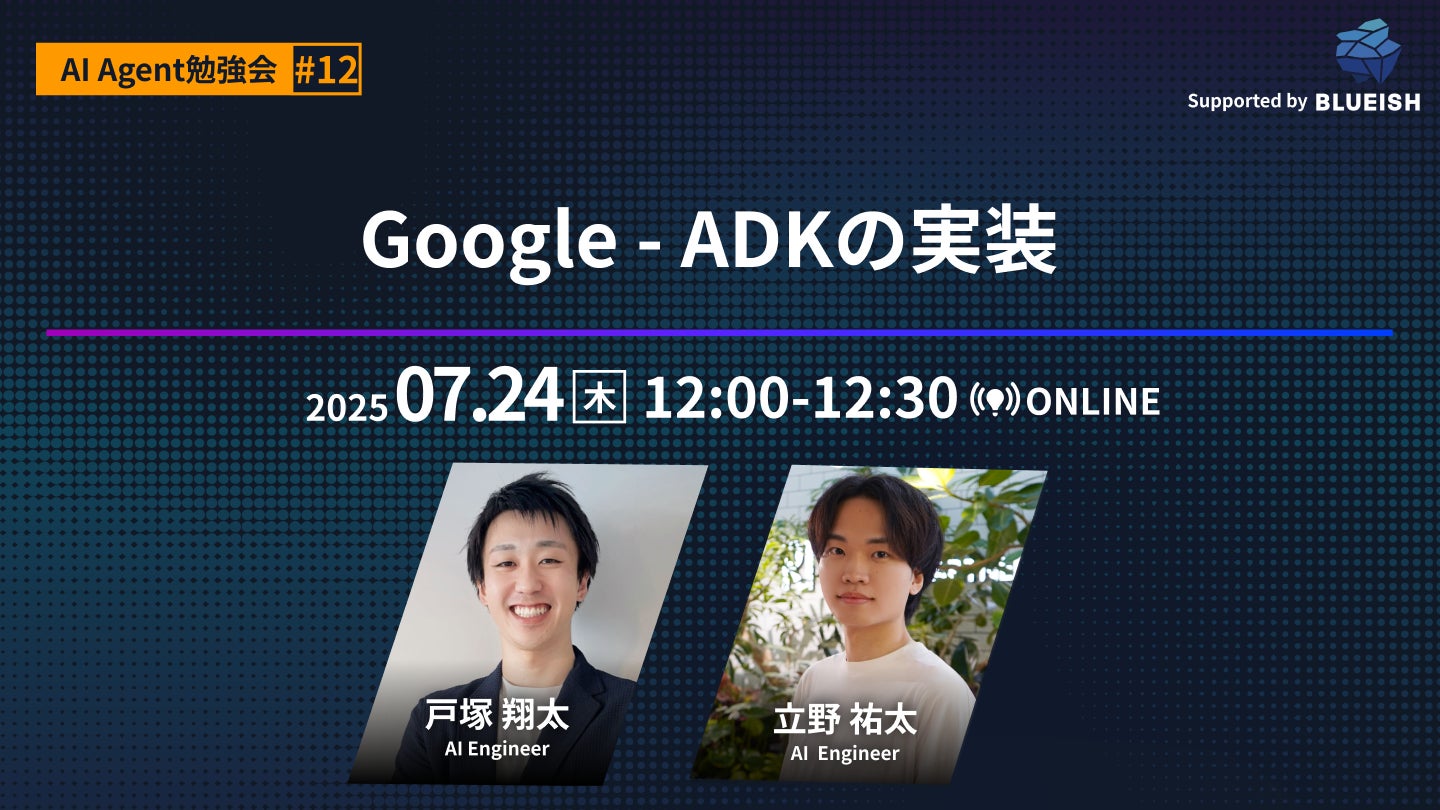 AI Agent勉強会 #12

Supported by BLUEISH

Google - ADKの実装

2025 07.24 木 12:00-12:30 ONLINE

戸塚 翔太
AI Engineer

立野 祐太
AI Engineer